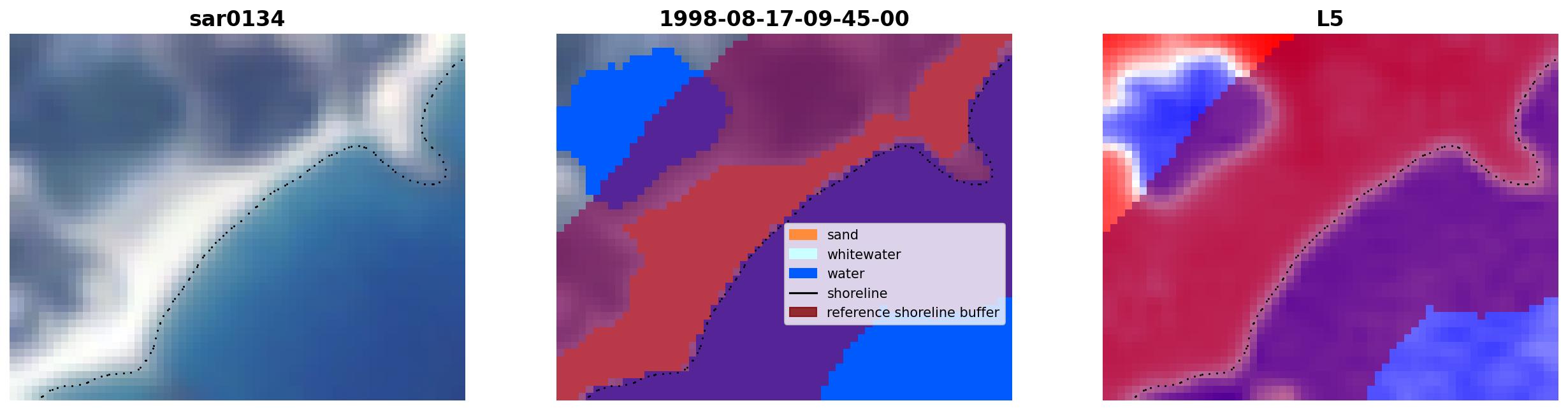 sar0134

1998-08-17-09-45-00

sand
whitewater
water
shoreline
reference shoreline buffer

L5